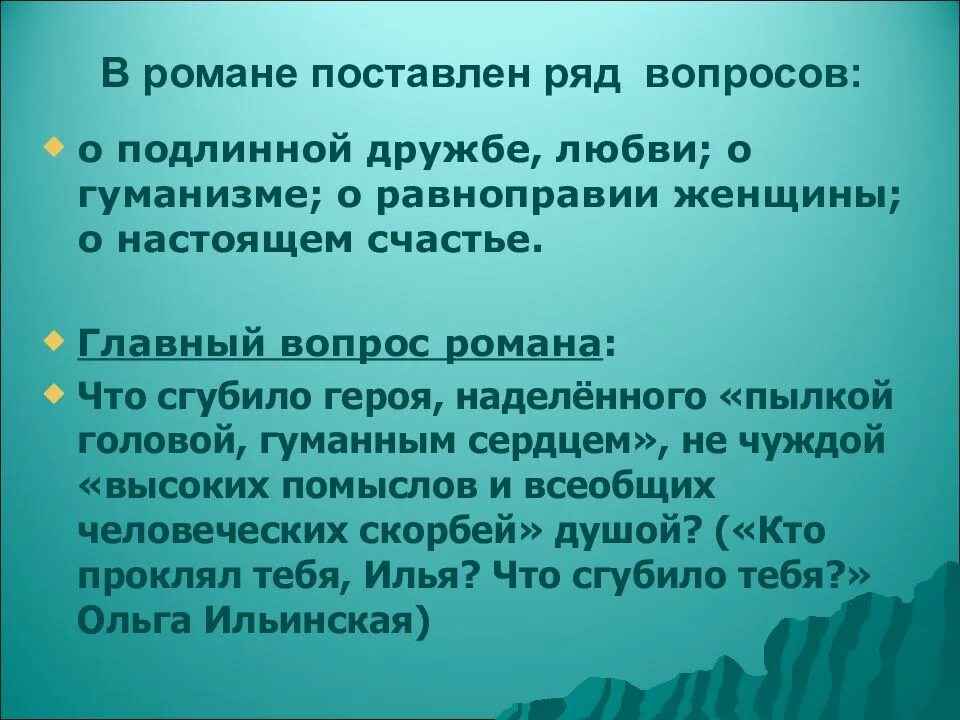 В романе поставлен ряд вопросов:

о подлинной дружбе, любви; о гуманизме; о равноправии женщины; о настоящем счастье.

Главный вопрос романа:

Что сгубило героя, наделённого «пылкой головой, гуманным сердцем», не чуждой «высоких помыслов и всеобщих человеческих скорбей» душой? («Кто проклял тебя, Илья? Что сгубило тебя?» Ольга Ильинская)